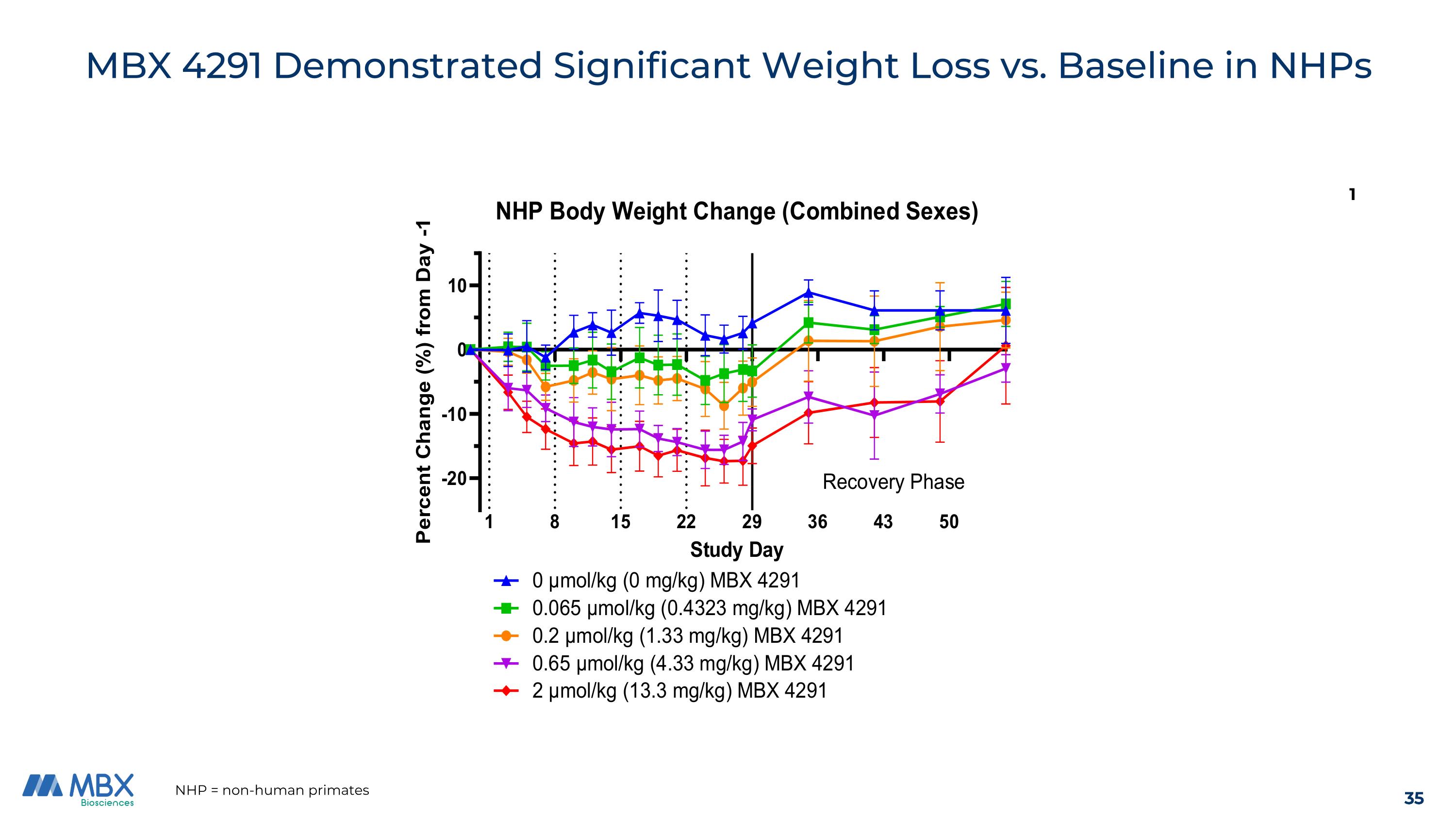 MBX 4291 Demonstrated Significant Weight Loss vs. Baseline in NHPs

1

NHP Body Weight Change (Combined Sexes)

Percent Change (%) from Day -1

10
0
-10
-20

Recovery Phase

1 8 15 22 29 36 43 50

Study Day

0 μmol/kg (0 mg/kg) MBX 4291
0.065 μmol/kg (0.4323 mg/kg) MBX 4291
0.2 μmol/kg (1.33 mg/kg) MBX 4291
0.65 μmol/kg (4.33 mg/kg) MBX 4291
2 μmol/kg (13.3 mg/kg) MBX 4291

MBX Biosciences

NHP = non-human primates

35